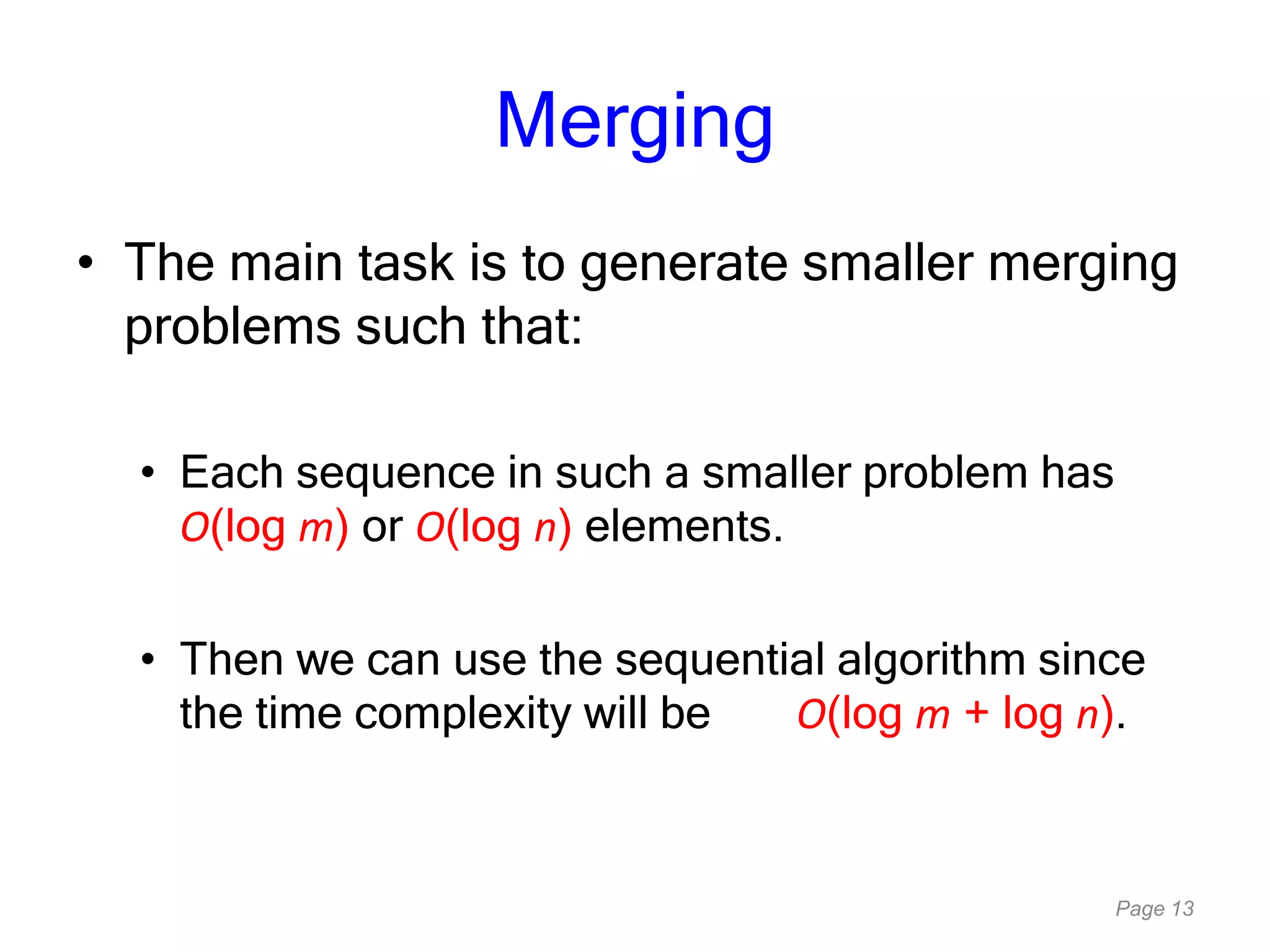 Merging

• The main task is to generate smaller merging problems such that:

• Each sequence in such a smaller problem has $O(\log m)$ or $O(\log n)$ elements.

• Then we can use the sequential algorithm since the time complexity will be $O(\log m + \log n)$.

Page 13